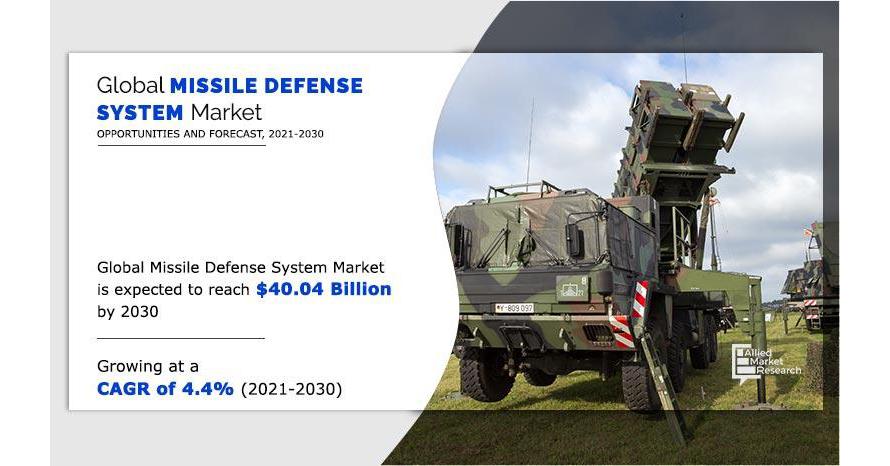 Global MISSILE DEFENSE SYSTEM Market
OPPORTUNITIES AND FORECAST, 2021-2030

Global Missile Defense System Market is expected to reach $40.04 Billion by 2030

Growing at a CAGR of 4.4% (2021-2030)

Y-809 097

Allied Market Research